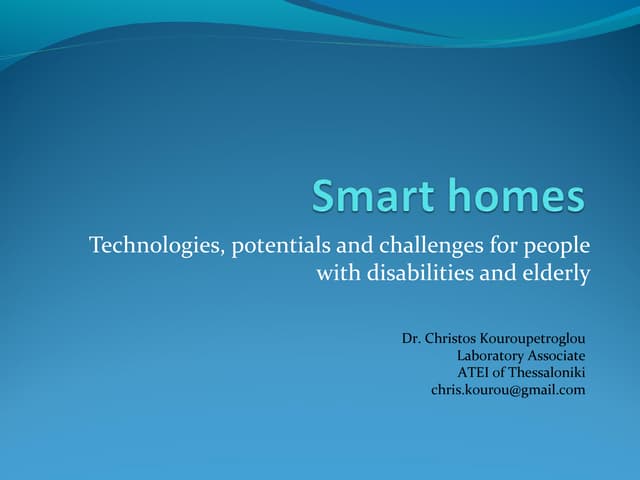 Smart homes

Technologies, potentials and challenges for people with disabilities and elderly

Dr. Christos Kouroupetroglou
Laboratory Associate
ATEI of Thessaloniki
chris.kourou@gmail.com